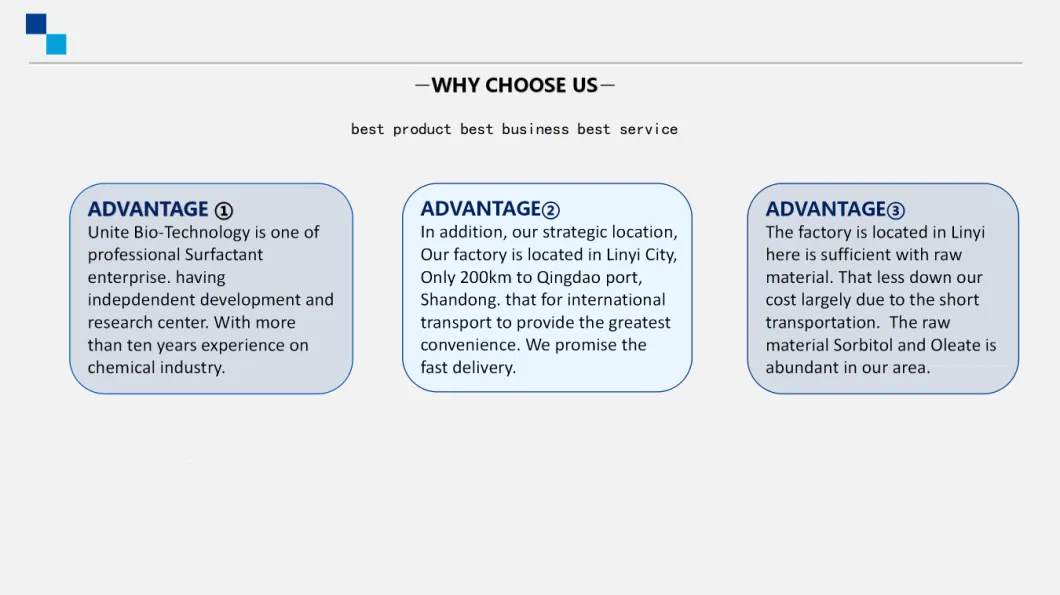 —WHY CHOOSE US—

best product best business best service

ADVANTAGE ①
Unite Bio-Technology is one of professional Surfactant enterprise. having indepdendent development and research center. With more than ten years experience on chemical industry.

ADVANTAGE②
In addition, our strategic location, Our factory is located in Linyi City, Only 200km to Qingdao port, Shandong. that for international transport to provide the greatest convenience. We promise the fast delivery.

ADVANTAGE③
The factory is located in Linyi here is sufficient with raw material. That less down our cost largely due to the short transportation. The raw material Sorbitol and Oleate is abundant in our area.